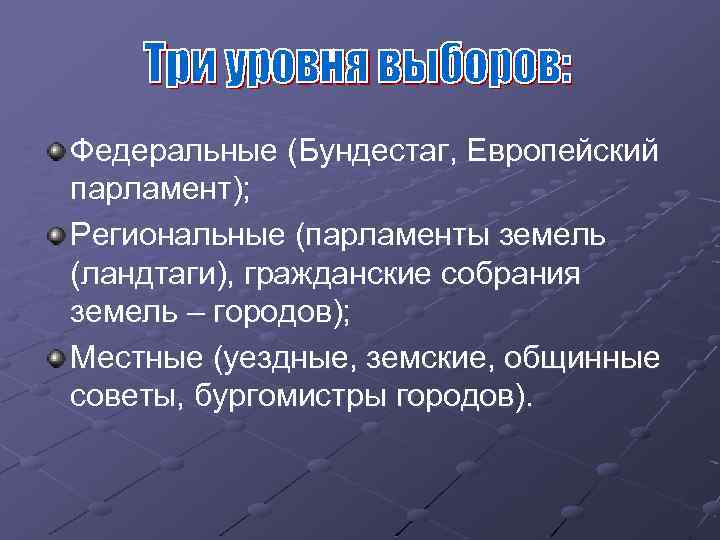 Три уровня выборов:

Федеральные (Бундестаг, Европейский парламент);

Региональные (парламенты земель (ландтаги), гражданские собрания земель – городов);

Местные (уездные, земские, общинные советы, бургомистры городов).